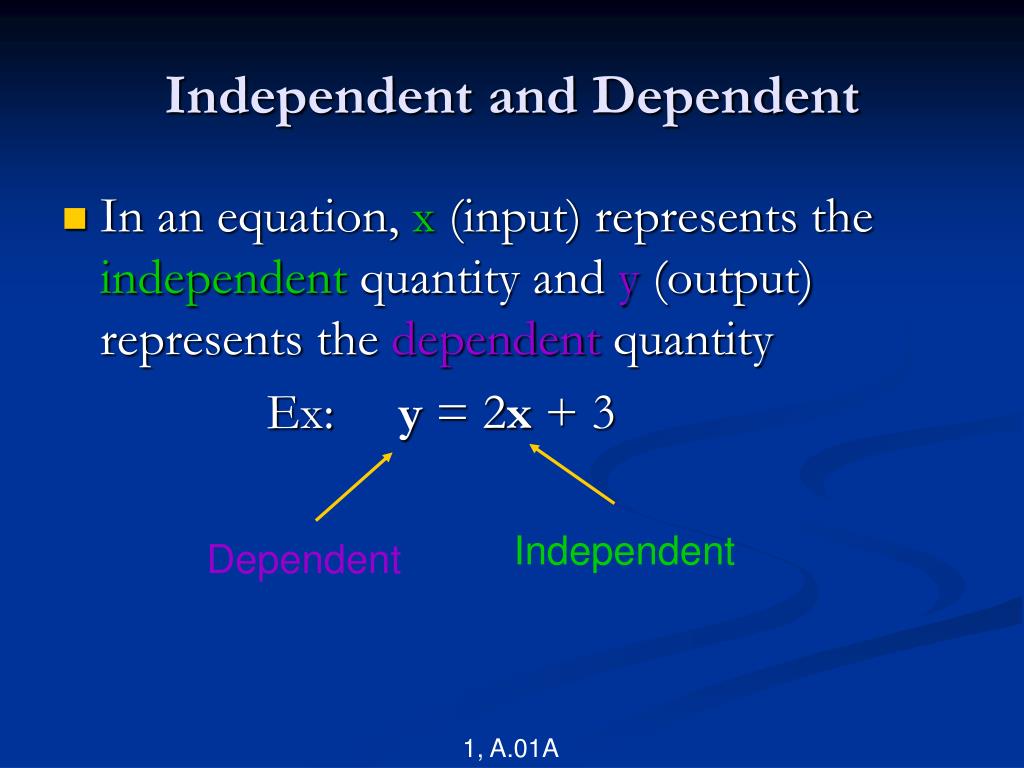 Independent and Dependent

In an equation, x (input) represents the independent quantity and y (output) represents the dependent quantity

Ex: $y = 2x + 3$

Dependent

Independent

1, A.01A